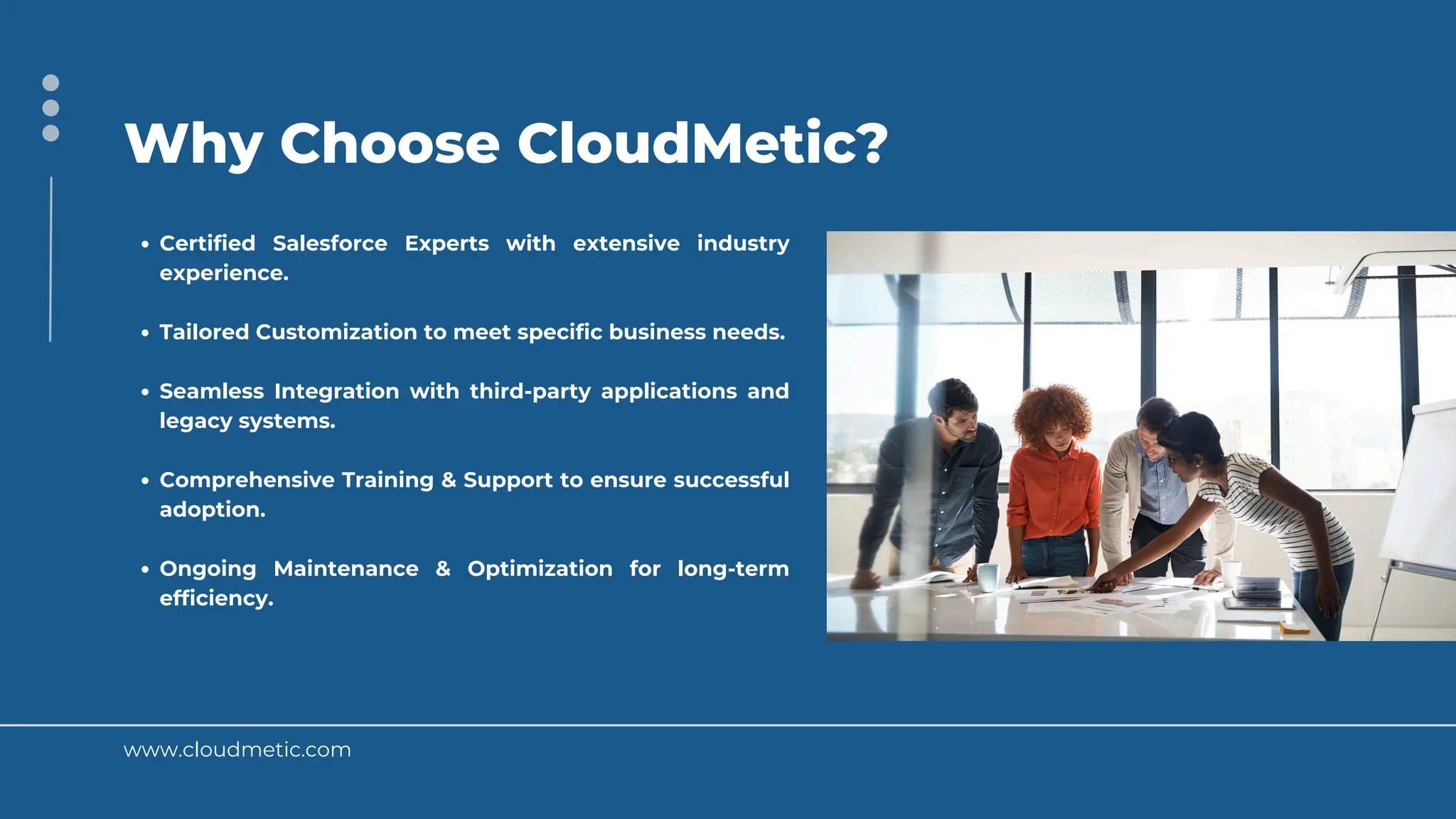 Why Choose CloudMetic?

• Certified Salesforce Experts with extensive industry experience.

• Tailored Customization to meet specific business needs.

• Seamless Integration with third-party applications and legacy systems.

• Comprehensive Training & Support to ensure successful adoption.

• Ongoing Maintenance & Optimization for long-term efficiency.

www.cloudmetic.com